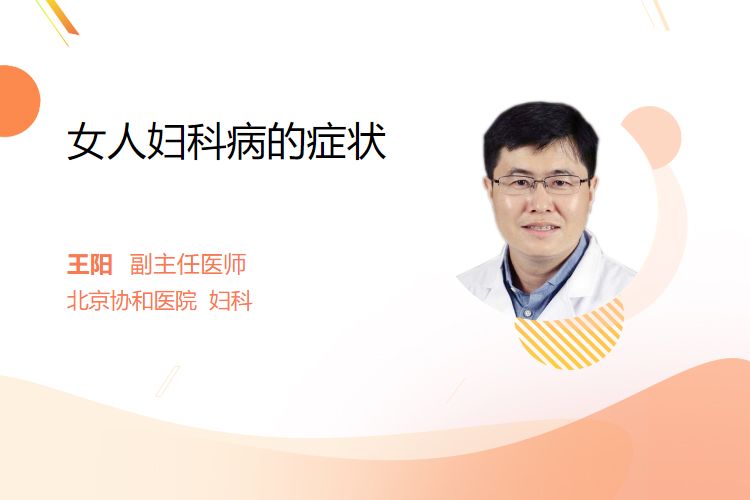 女人妇科病的症状

王阳 副主任医师
北京协和医院 妇科